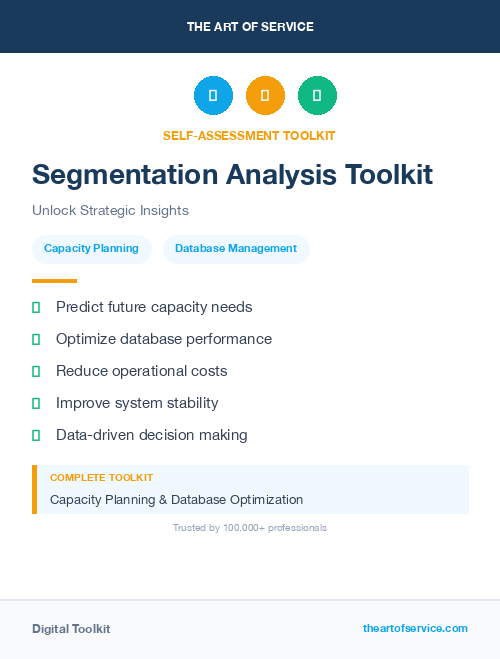 THE ART OF SERVICE

SELF-ASSESSMENT TOOLKIT

Segmentation Analysis Toolkit

Unlock Strategic Insights

Capacity Planning

Database Management

Predict future capacity needs

Optimize database performance

Reduce operational costs

Improve system stability

Data-driven decision making

COMPLETE TOOLKIT

Capacity Planning & Database Optimization

Trusted by 100,000+ professionals

Digital Toolkit

theartofservice.com